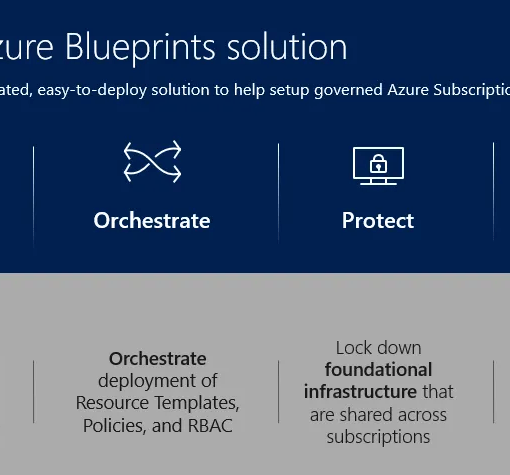 zure Blueprints solution

ated, easy-to-deploy solution to help setup governed Azure Subscriptio

Orchestrate

Protect

Orchestrate deployment of Resource Templates, Policies, and RBAC

Lock down foundational infrastructure that are shared across subscriptions